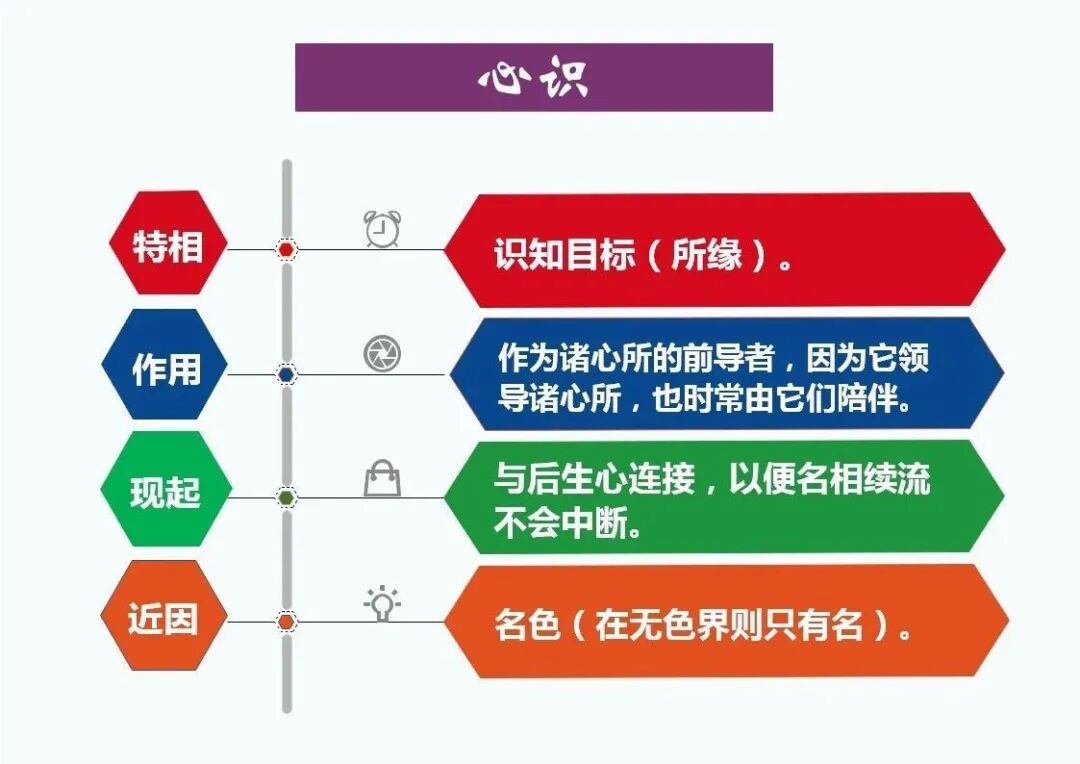 心识

特相

识知目标（所缘）。

作用

作为诸心所的前导者，因为它领导诸心所，也时常由它们陪伴。

现起

与后生心连接，以便名相续流不会中断。

近因

名色（在无色界则只有名）。